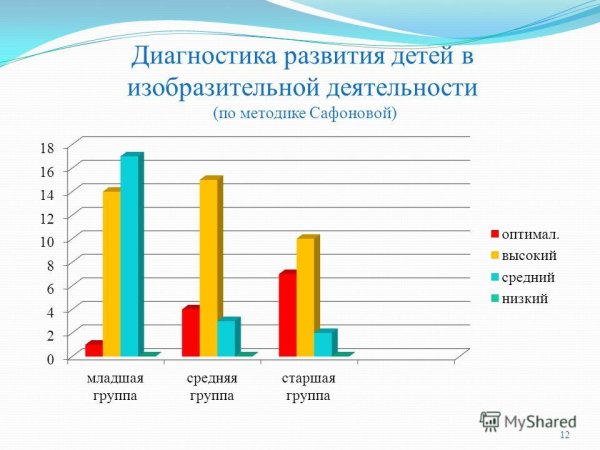 Диагностика развития детей в изобразительной деятельности
(по методике Сафоновой)

18
16
14
12
10
8
6
4
2
0

младшая группа
средняя группа
старшая группа

оптимал.
высокий
средний
низкий

MyShared

12